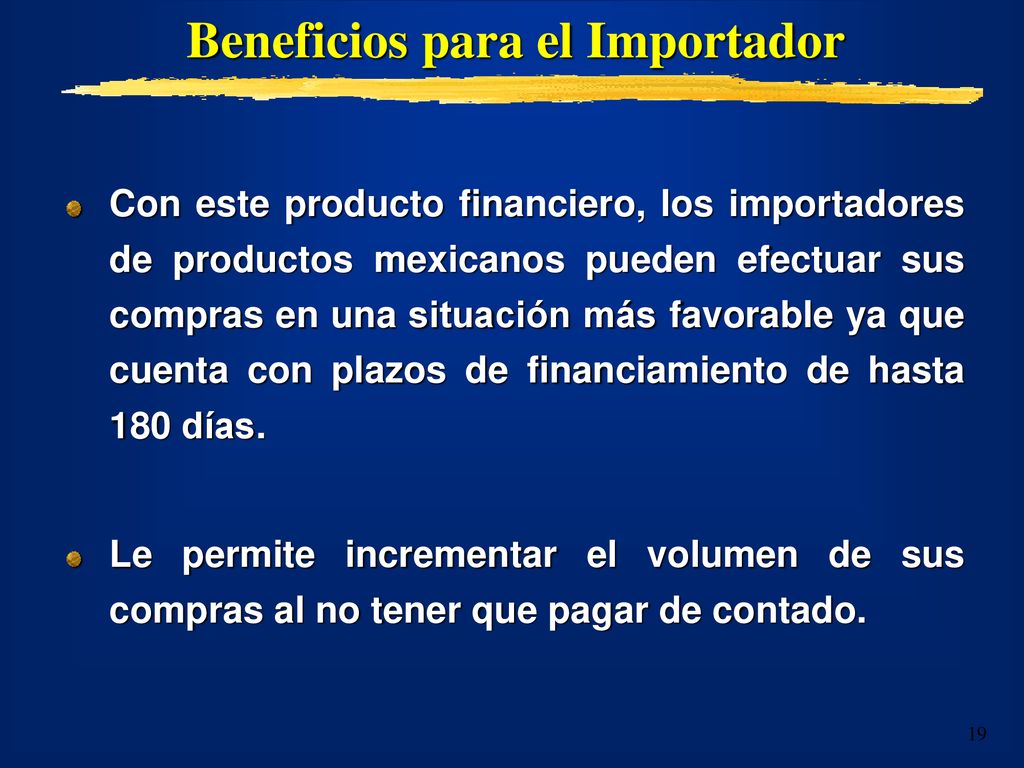 Beneficios para el Importador

Con este producto financiero, los importadores de productos mexicanos pueden efectuar sus compras en una situación más favorable ya que cuenta con plazos de financiamiento de hasta 180 días.

Le permite incrementar el volumen de sus compras al no tener que pagar de contado.

19